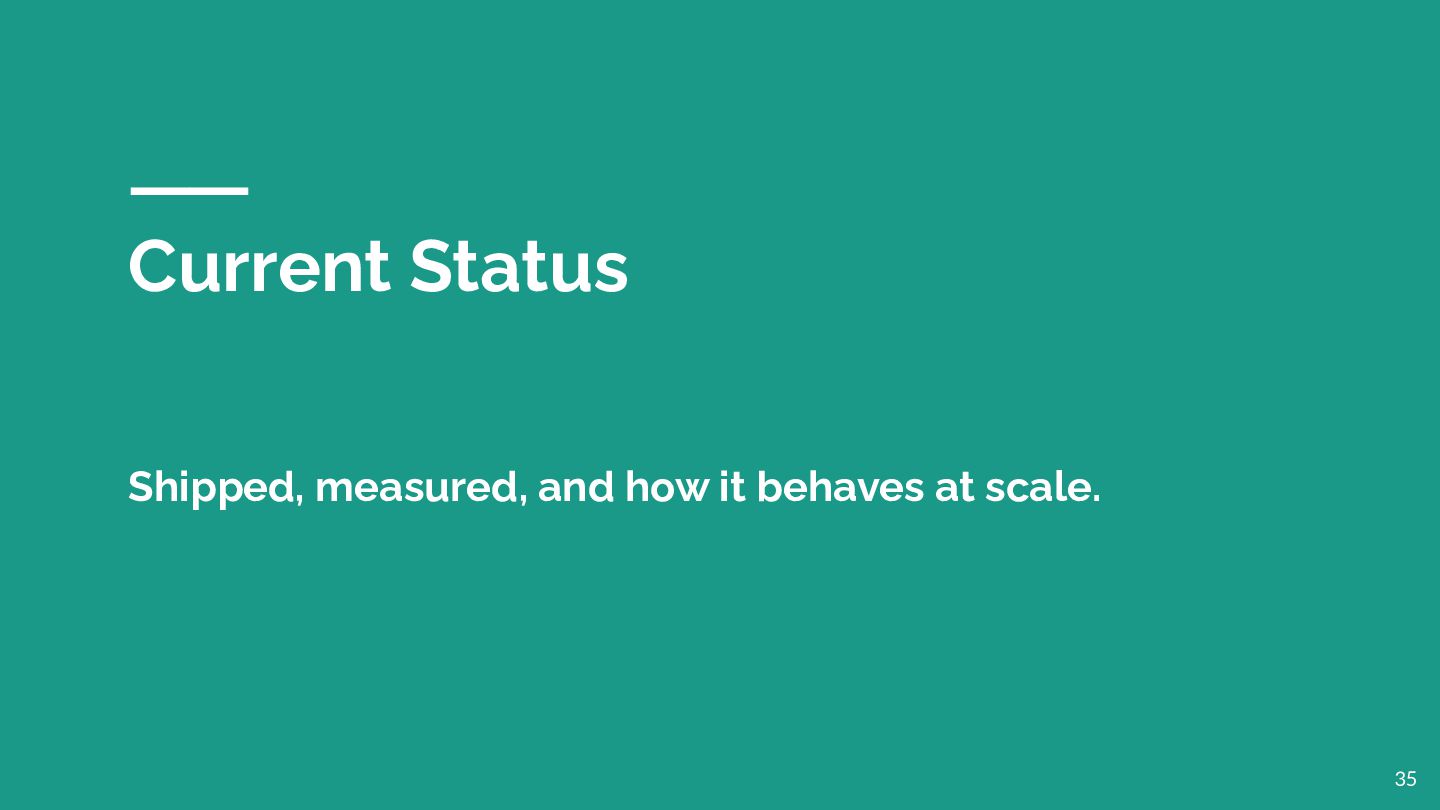 Current Status

Shipped, measured, and how it behaves at scale.

35